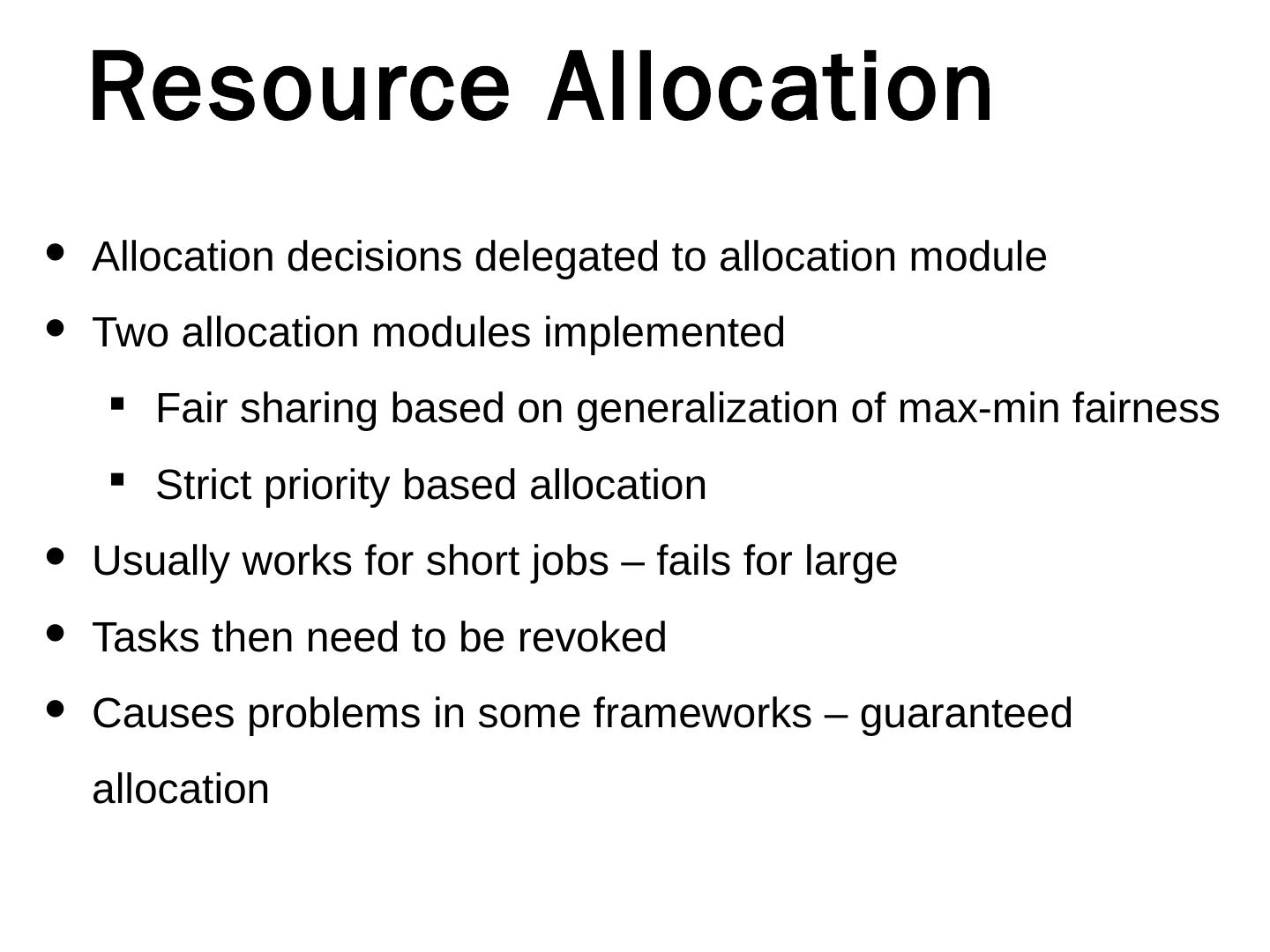 Resource Allocation

• Allocation decisions delegated to allocation module
• Two allocation modules implemented
  ▪ Fair sharing based on generalization of max-min fairness
  ▪ Strict priority based allocation
• Usually works for short jobs – fails for large
• Tasks then need to be revoked
• Causes problems in some frameworks – guaranteed allocation